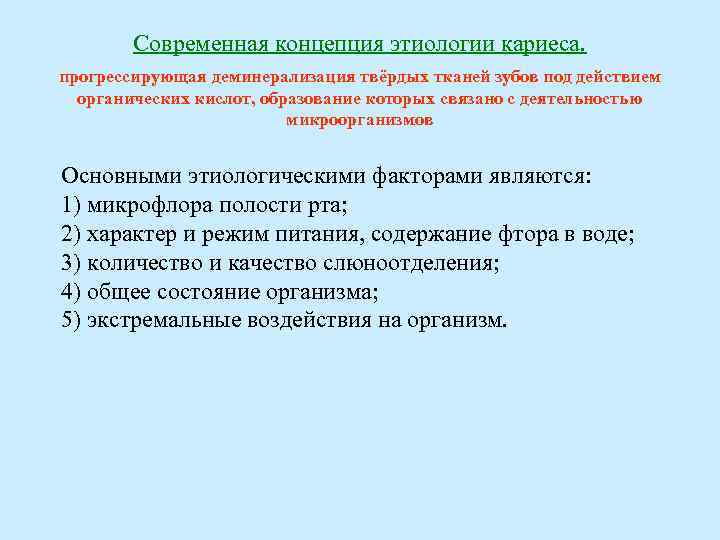 Современная концепция этиологии кариеса.

прогрессирующая деминерализация твёрдых тканей зубов под действием органических кислот, образование которых связано с деятельностью микроорганизмов

Основными этиологическими факторами являются:
1) микрофлора полости рта;
2) характер и режим питания, содержание фтора в воде;
3) количество и качество слюноотделения;
4) общее состояние организма;
5) экстремальные воздействия на организм.